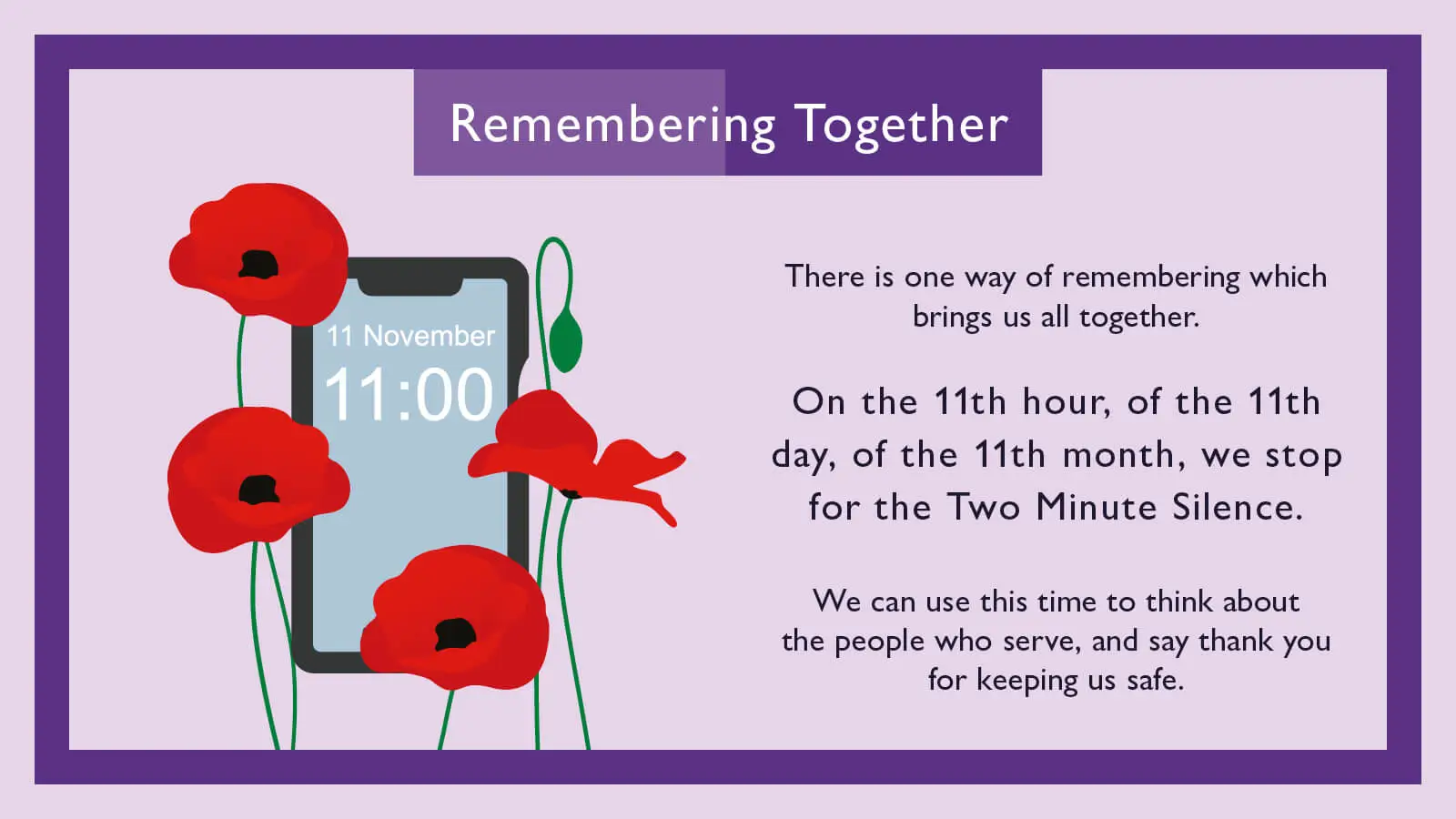 Remembering Together

11 November
11:00

There is one way of remembering which brings us all together.

On the 11th hour, of the 11th day, of the 11th month, we stop for the Two Minute Silence.

We can use this time to think about the people who serve, and say thank you for keeping us safe.